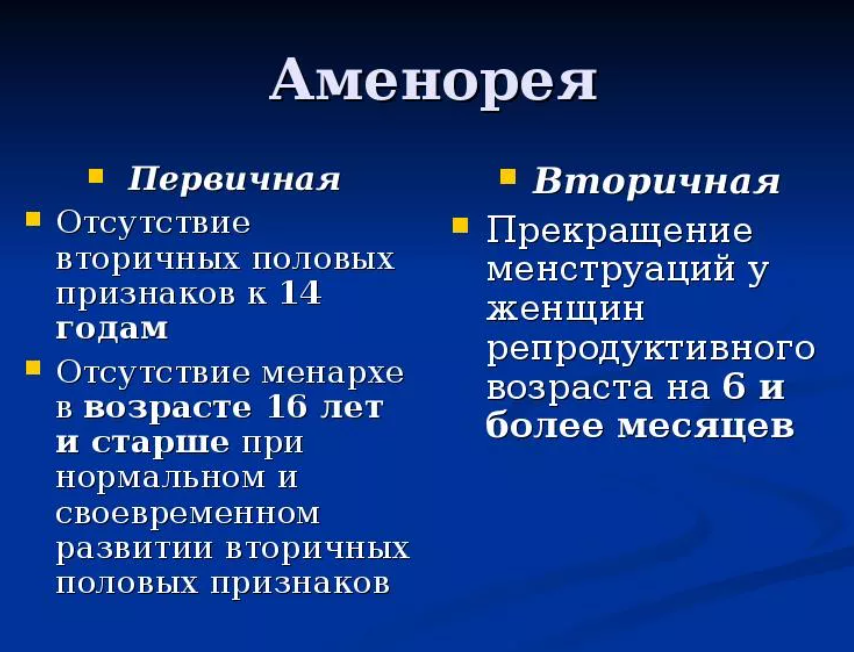 Аменорея

Первичная

Отсутствие вторичных половых признаков к 14 годам

Отсутствие менархе в возрасте 16 лет и старше при нормальном и своевременном развитии вторичных половых признаков

Вторичная

Прекращение менструаций у женщин репродуктивного возраста на 6 и более месяцев